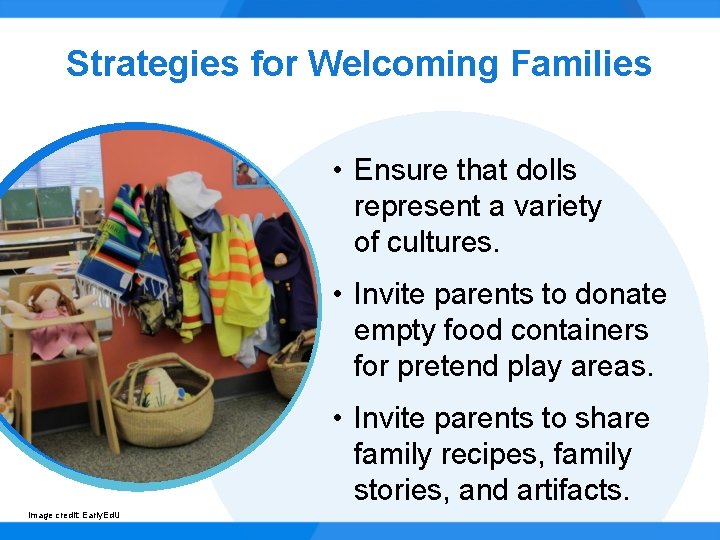 Strategies for Welcoming Families

• Ensure that dolls represent a variety of cultures.

• Invite parents to donate empty food containers for pretend play areas.

• Invite parents to share family recipes, family stories, and artifacts.

Image credit: EarlyEdU